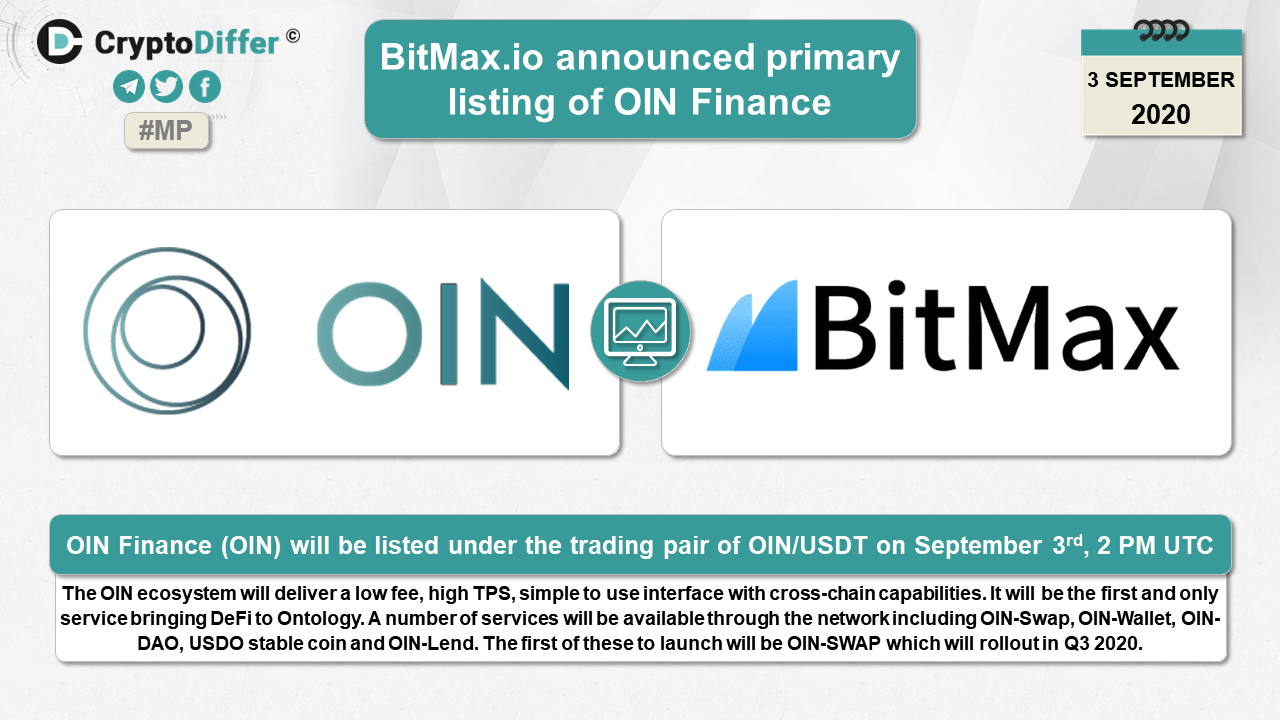 CryptoDiffer ©

#MP

BitMax.io announced primary listing of OIN Finance

3 SEPTEMBER 2020

OIN

BitMax

OIN Finance (OIN) will be listed under the trading pair of OIN/USDT on September 3$^{rd}$, 2 PM UTC

The OIN ecosystem will deliver a low fee, high TPS, simple to use interface with cross-chain capabilities. It will be the first and only service bringing DeFi to Ontology. A number of services will be available through the network including OIN-Swap, OIN-Wallet, OIN-DAO, USDO stable coin and OIN-Lend. The first of these to launch will be OIN-SWAP which will rollout in Q3 2020.